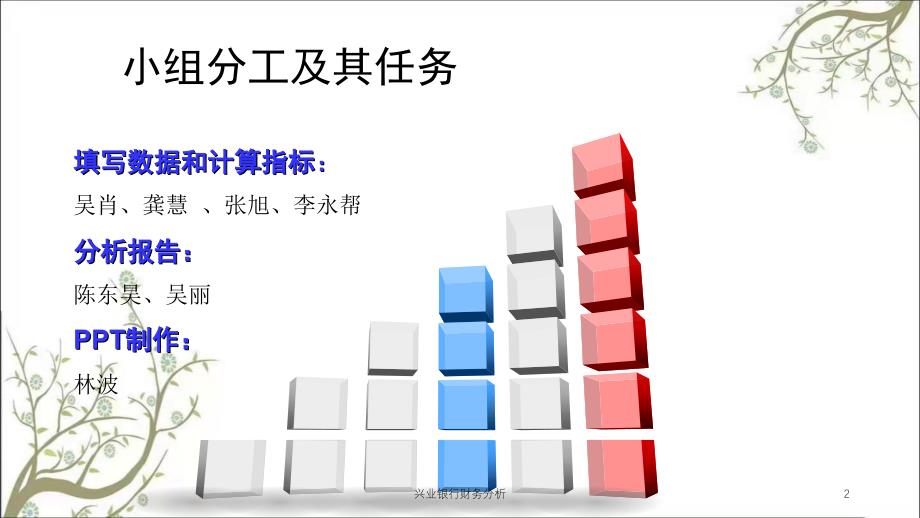 小组分工及其任务

填写数据和计算指标：

吴肖、龚慧 、张旭、李永帮

分析报告：

陈东昊、吴丽

PPT制作：

林波

兴业银行财务分析

2